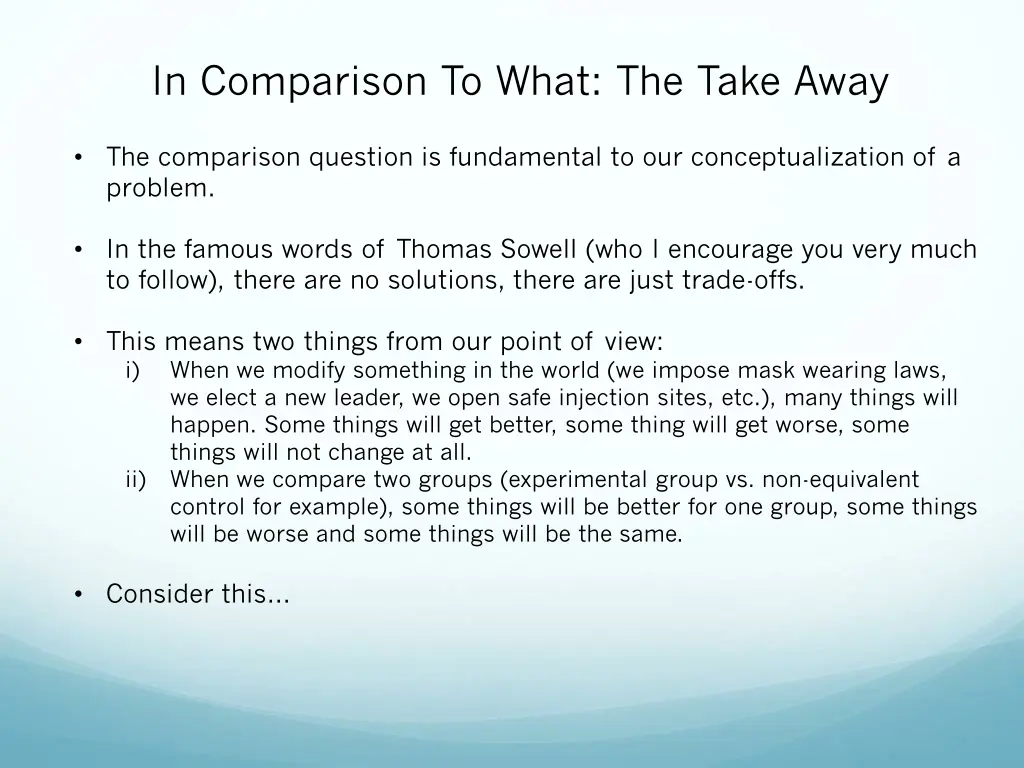 In Comparison To What: The Take Away

• The comparison question is fundamental to our conceptualization of a problem.

• In the famous words of Thomas Sowell (who I encourage you very much to follow), there are no solutions, there are just trade-offs.

• This means two things from our point of view:
i) When we modify something in the world (we impose mask wearing laws, we elect a new leader, we open safe injection sites, etc.), many things will happen. Some things will get better, some thing will get worse, some things will not change at all.
ii) When we compare two groups (experimental group vs. non-equivalent control for example), some things will be better for one group, some things will be worse and some things will be the same.

• Consider this…